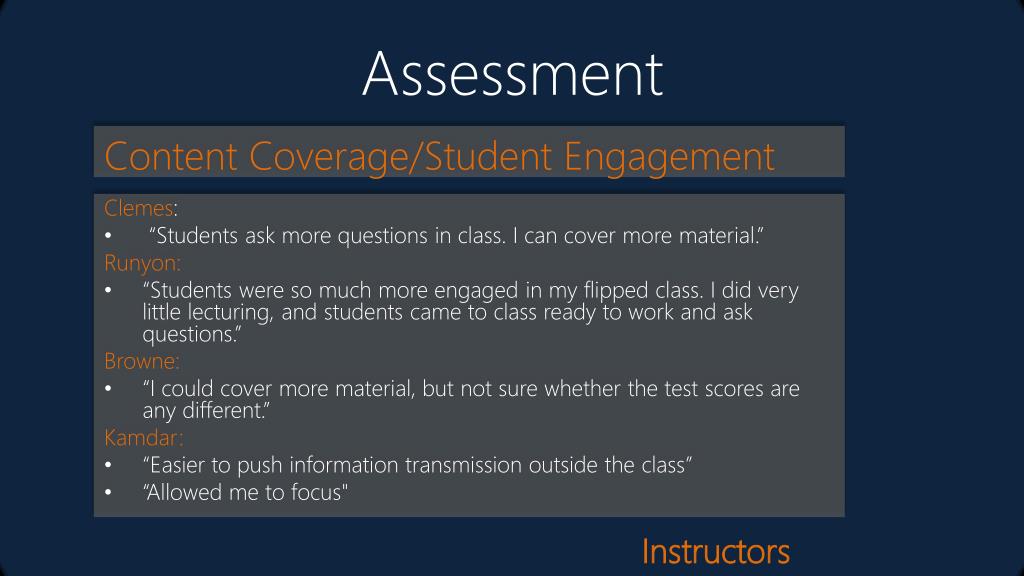 Assessment

Content Coverage/Student Engagement

Clemes:
• “Students ask more questions in class. I can cover more material.”
Runyon:
• “Students were so much more engaged in my flipped class. I did very little lecturing, and students came to class ready to work and ask questions.”
Browne:
• “I could cover more material, but not sure whether the test scores are any different.”
Kamdar:
• “Easier to push information transmission outside the class”
• “Allowed me to focus"

Instructors